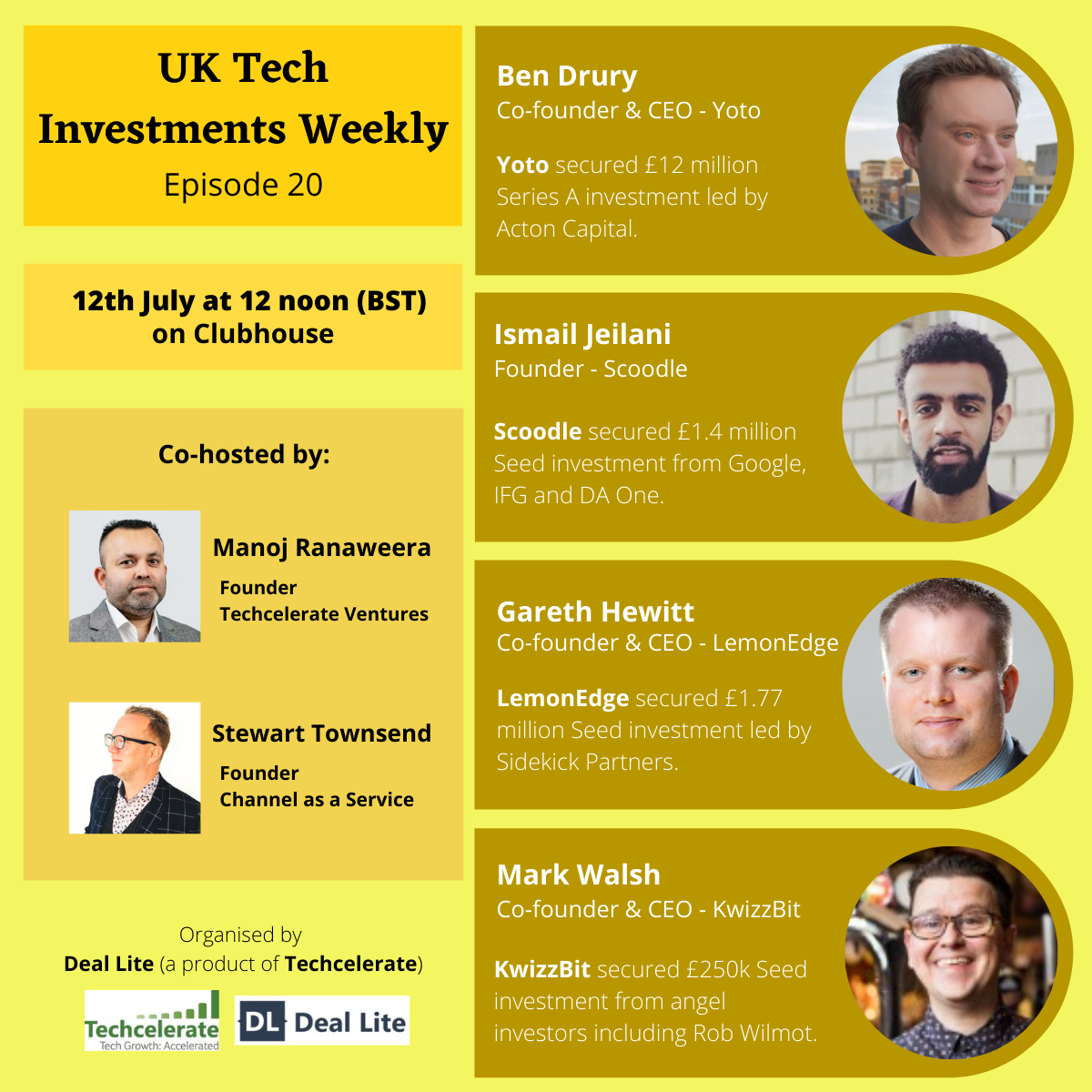 UK Tech Investments Weekly
Episode 20

12th July at 12 noon (BST) on Clubhouse

Co-hosted by:

Manoj Ranaweera
Founder
Techcelerate Ventures

Stewart Townsend
Founder
Channel as a Service

Organised by
Deal Lite (a product of Techcelerate)

Techcelerate
Tech Growth: Accelerated

DL Deal Lite

Ben Drury
Co-founder & CEO - Yoto

Yoto secured £12 million Series A investment led by Acton Capital.

Ismail Jeilani
Founder - Scoodle

Scoodle secured £1.4 million Seed investment from Google, IFG and DA One.

Gareth Hewitt
Co-founder & CEO - LemonEdge

LemonEdge secured £1.77 million Seed investment led by Sidekick Partners.

Mark Walsh
Co-founder & CEO - KwizzBit

KwizzBit secured £250k Seed investment from angel investors including Rob Wilmot.